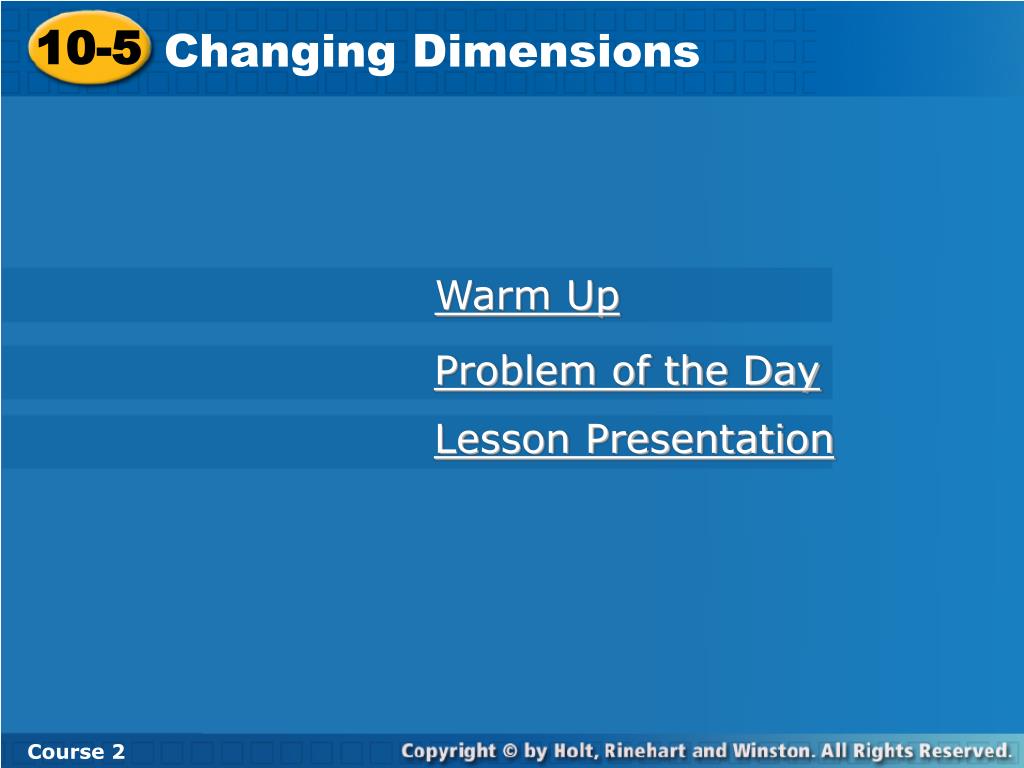 10-5 Changing Dimensions

Warm Up

Problem of the Day

Lesson Presentation

Course 2

Copyright © by Holt, Rinehart and Winston. All Rights Reserved.